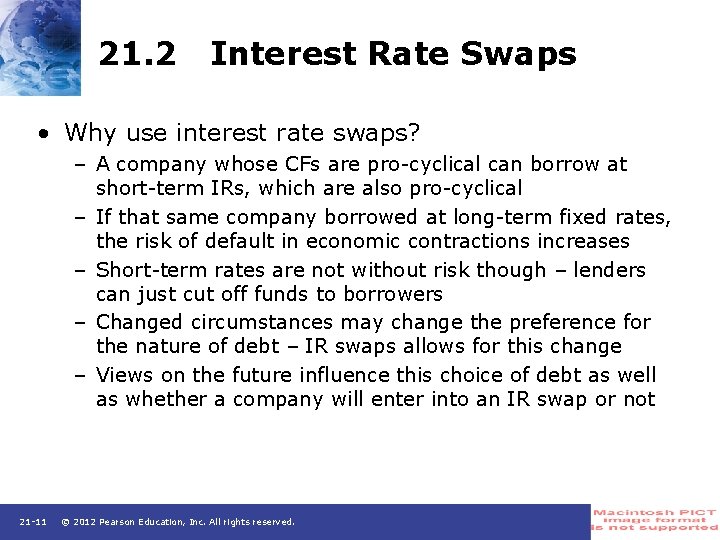 21.2 Interest Rate Swaps

• Why use interest rate swaps?
  – A company whose CFs are pro-cyclical can borrow at short-term IRs, which are also pro-cyclical
  – If that same company borrowed at long-term fixed rates, the risk of default in economic contractions increases
  – Short-term rates are not without risk though – lenders can just cut off funds to borrowers
  – Changed circumstances may change the preference for the nature of debt – IR swaps allows for this change
  – Views on the future influence this choice of debt as well as whether a company will enter into an IR swap or not

21-11 © 2012 Pearson Education, Inc. All rights reserved.

Macintosh PICT image format is not supported